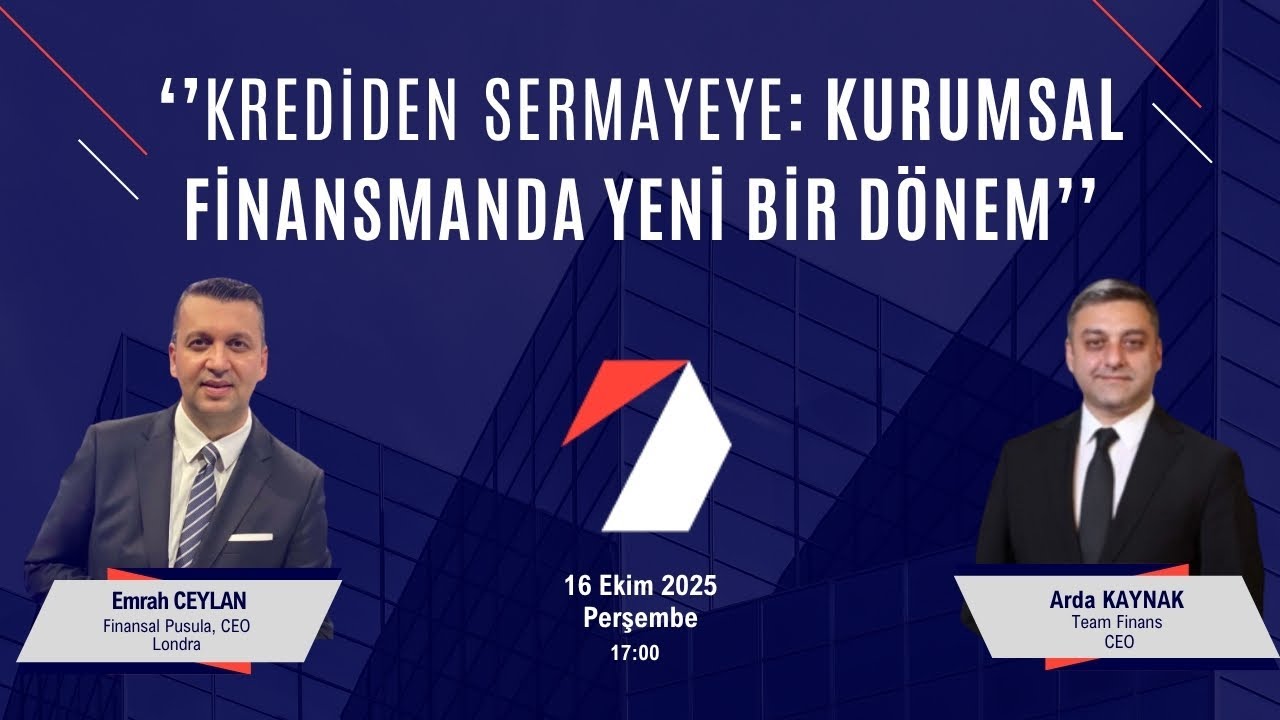 ‘’KREDİDEN SERMAYEYE: KURUMSAL FİNANSMANDA YENİ BİR DÖNEM’’

Emrah CEYLAN
Finansal Pusula, CEO
Londra

16 Ekim 2025
Perşembe
17:00

Arda KAYNAK
Team Finans
CEO